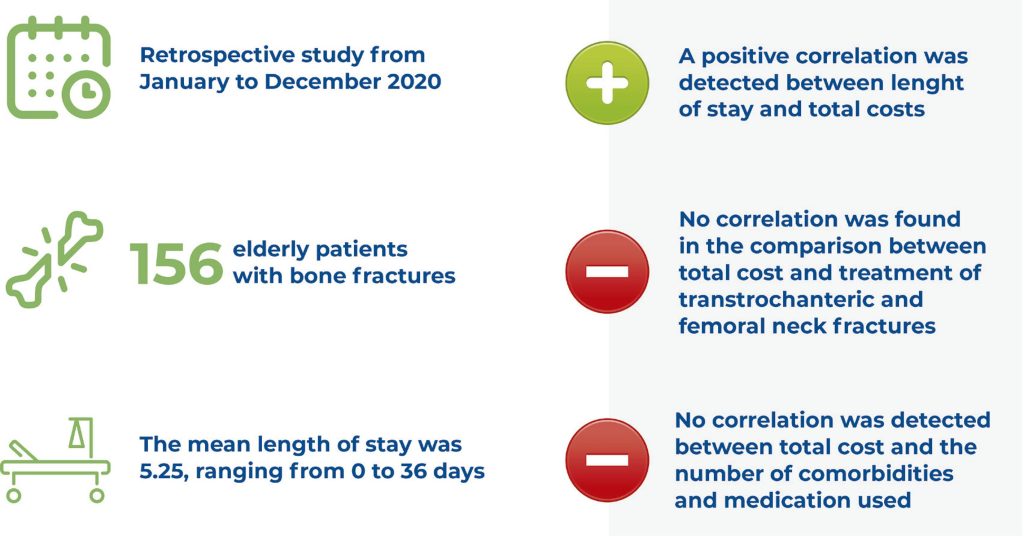 Retrospective study from January to December 2020

156 elderly patients with bone fractures

The mean length of stay was 5.25, ranging from 0 to 36 days

A positive correlation was detected between lenght of stay and total costs

No correlation was found in the comparison between total cost and treatment of transtrochanteric and femoral neck fractures

No correlation was detected between total cost and the number of comorbidities and medication used